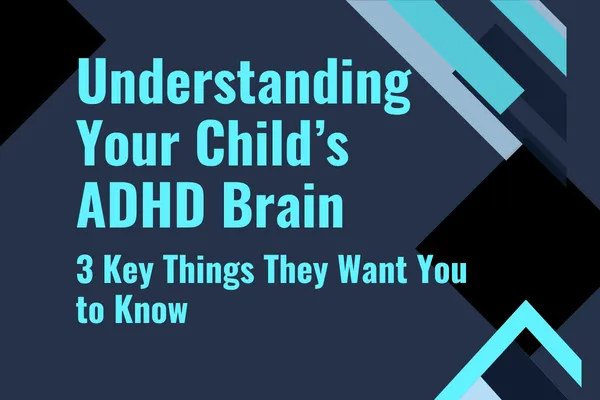 Understanding Your Child's ADHD Brain

3 Key Things They Want You to Know